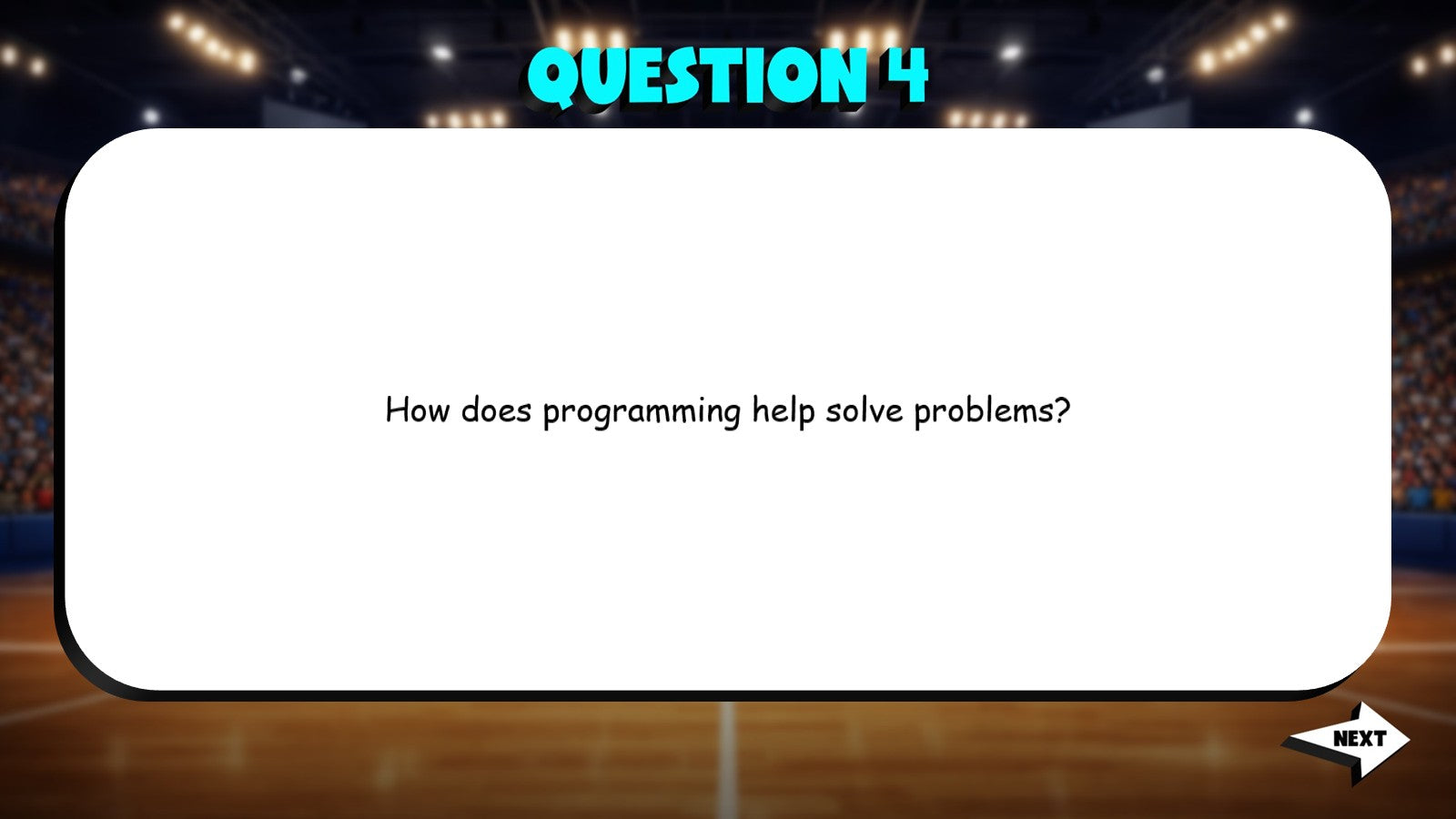 QUESTION 4

How does programming help solve problems?

NEXT